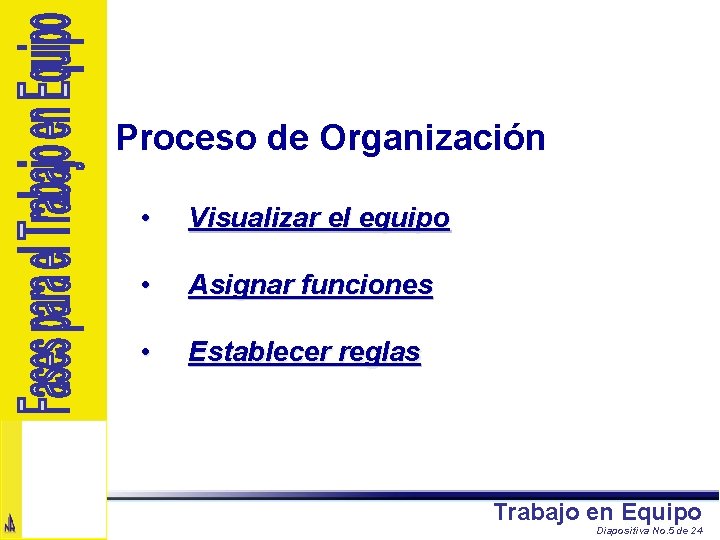 Fases para el Trabajo en Equipo

Proceso de Organización

• Visualizar el equipo

• Asignar funciones

• Establecer reglas

Trabajo en Equipo
Diapositiva No.5 de 24